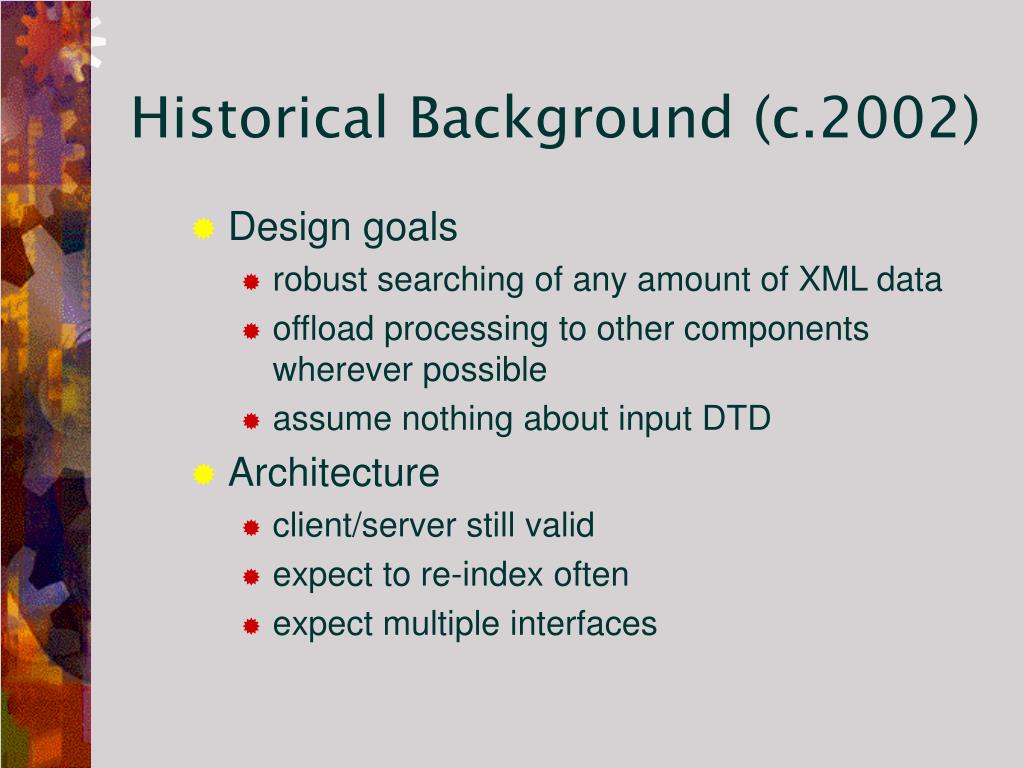 Historical Background (c.2002)

Design goals

robust searching of any amount of XML data

offload processing to other components wherever possible

assume nothing about input DTD

Architecture

client/server still valid

expect to re-index often

expect multiple interfaces